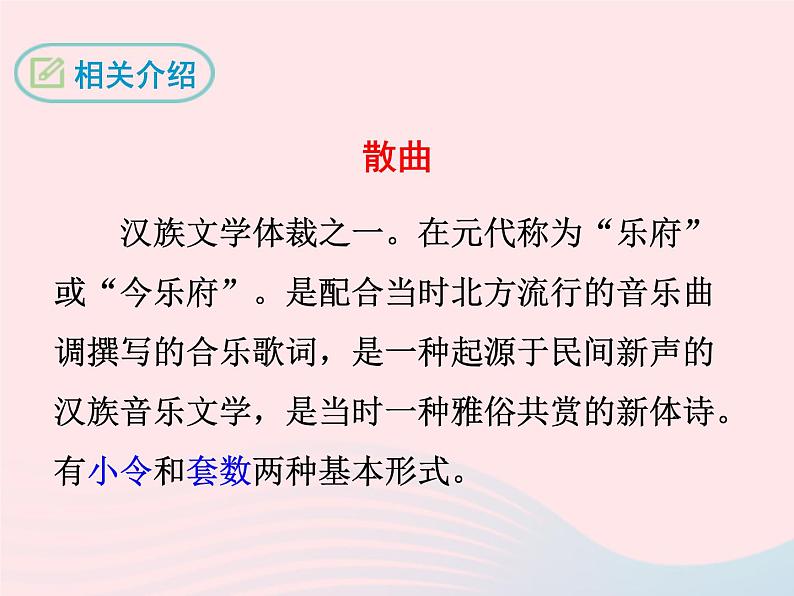 相关介绍

散曲

汉族文学体裁之一。在元代称为“乐府”或“今乐府”。是配合当时北方流行的音乐曲调撰写的合乐歌词，是一种起源于民间新声的汉族音乐文学，是当时一种雅俗共赏的新体诗。有小令和套数两种基本形式。